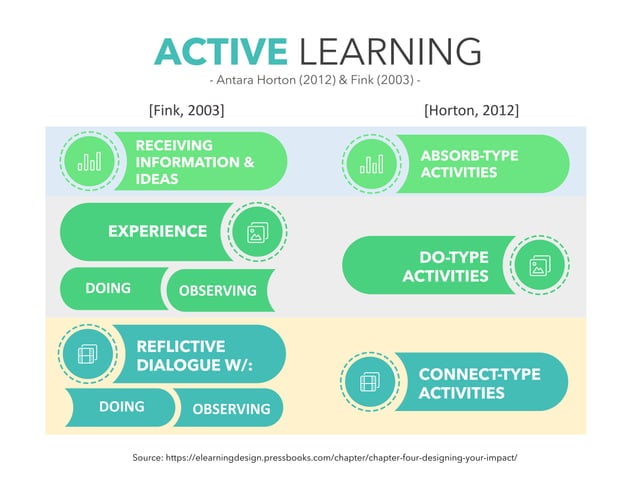 ACTIVE LEARNING

- Antara Horton (2012) & Fink (2003) -

[Fink, 2003]

RECEIVING INFORMATION & IDEAS

EXPERIENCE

DOING

OBSERVING

REFLICTIVE DIALOGUE W/:

DOING

OBSERVING

[Horton, 2012]

ABSORB-TYPE ACTIVITIES

DO-TYPE ACTIVITIES

CONNECT-TYPE ACTIVITIES

Source: https://elearningdesign.pressbooks.com/chapter/chapter-four-designing-your-impact/